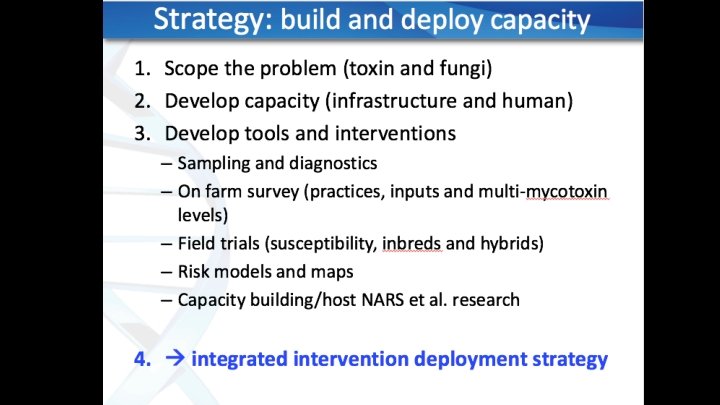 Strategy: build and deploy capacity

1. Scope the problem (toxin and fungi)
2. Develop capacity (infrastructure and human)
3. Develop tools and interventions
– Sampling and diagnostics
– On farm survey (practices, inputs and multi-mycotoxin levels)
– Field trials (susceptibility, inbreds and hybrids)
– Risk models and maps
– Capacity building/host NARS et al. research

4. → integrated intervention deployment strategy